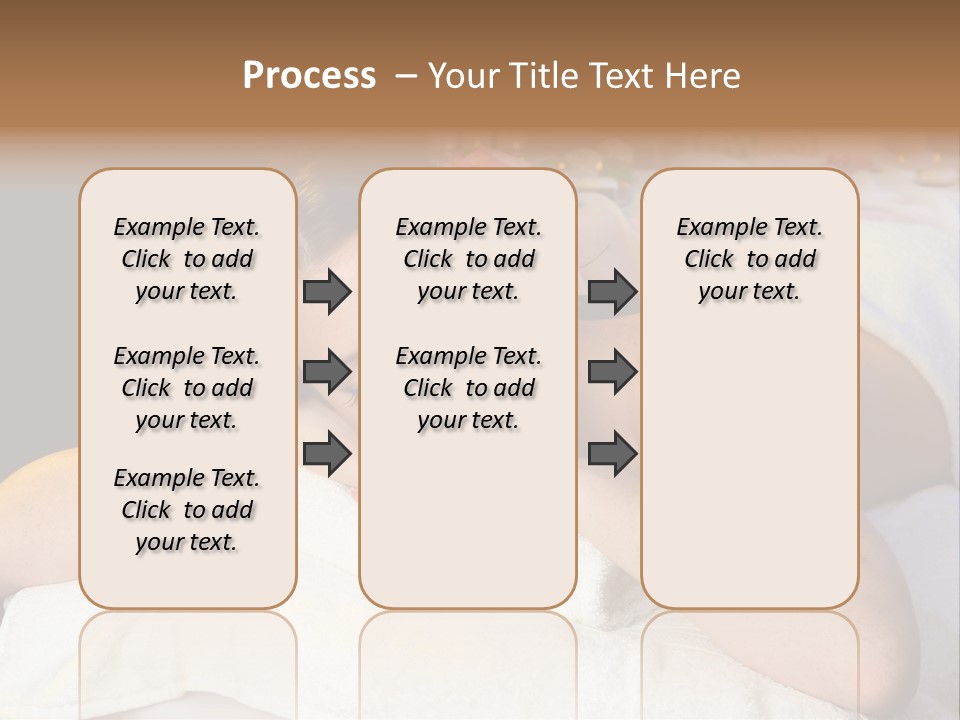 Process – Your Title Text Here

Example Text. Click to add your text.

Example Text. Click to add your text.

Example Text. Click to add your text.

Example Text. Click to add your text.

Example Text. Click to add your text.

Example Text. Click to add your text.